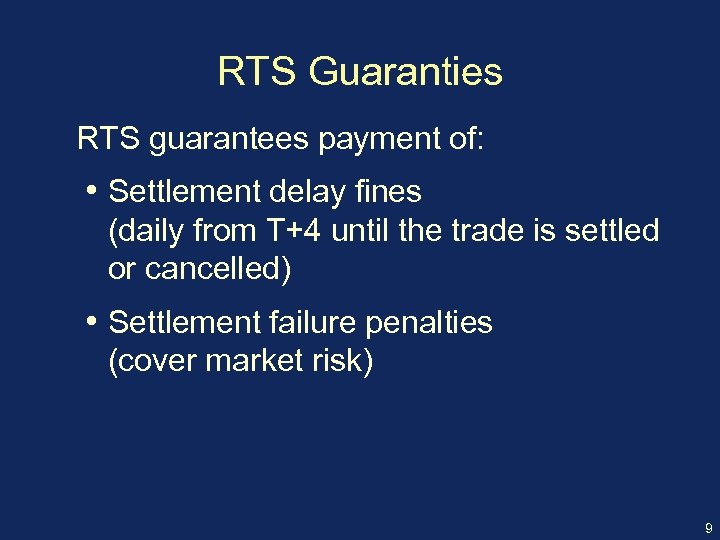 RTS Guaranties

RTS guarantees payment of:

• Settlement delay fines (daily from T+4 until the trade is settled or cancelled)

• Settlement failure penalties (cover market risk)

9